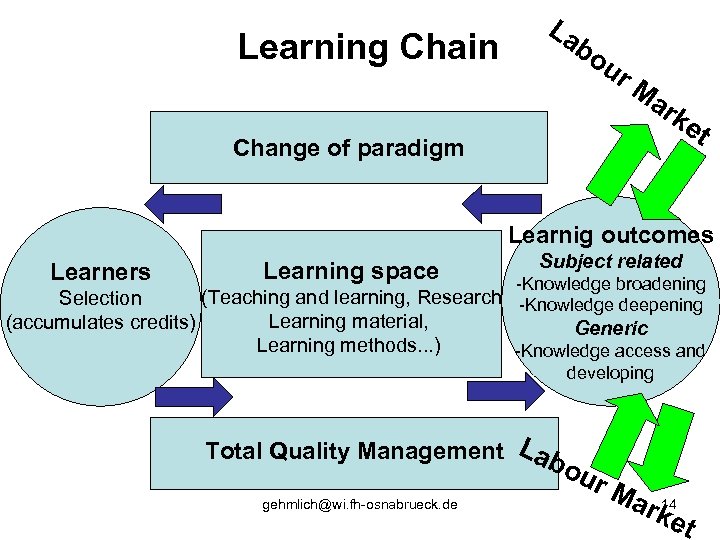 Learning Chain

Labour Market

Change of paradigm

Learners
Selection
(accumulates credits)

Learning space
(Teaching and learning, Research
Learning material,
Learning methods...)

Learnig outcomes
Subject related
-Knowledge broadening
-Knowledge deepening
Generic
-Knowledge access and developing

Total Quality Management

Labour Market

gehmlich@wi.fh-osnabrueck.de

14